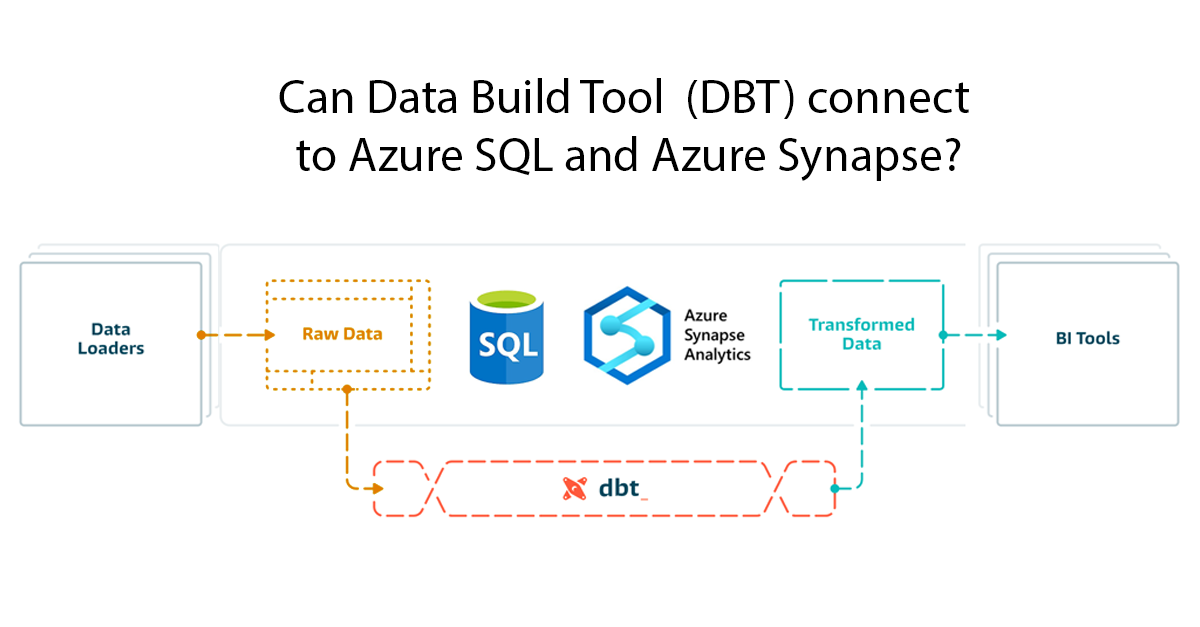 Can Data Build Tool (DBT) connect to Azure SQL and Azure Synapse?

Data Loaders

Raw Data

SQL

Azure Synapse Analytics

Transformed Data

BI Tools

dbt_